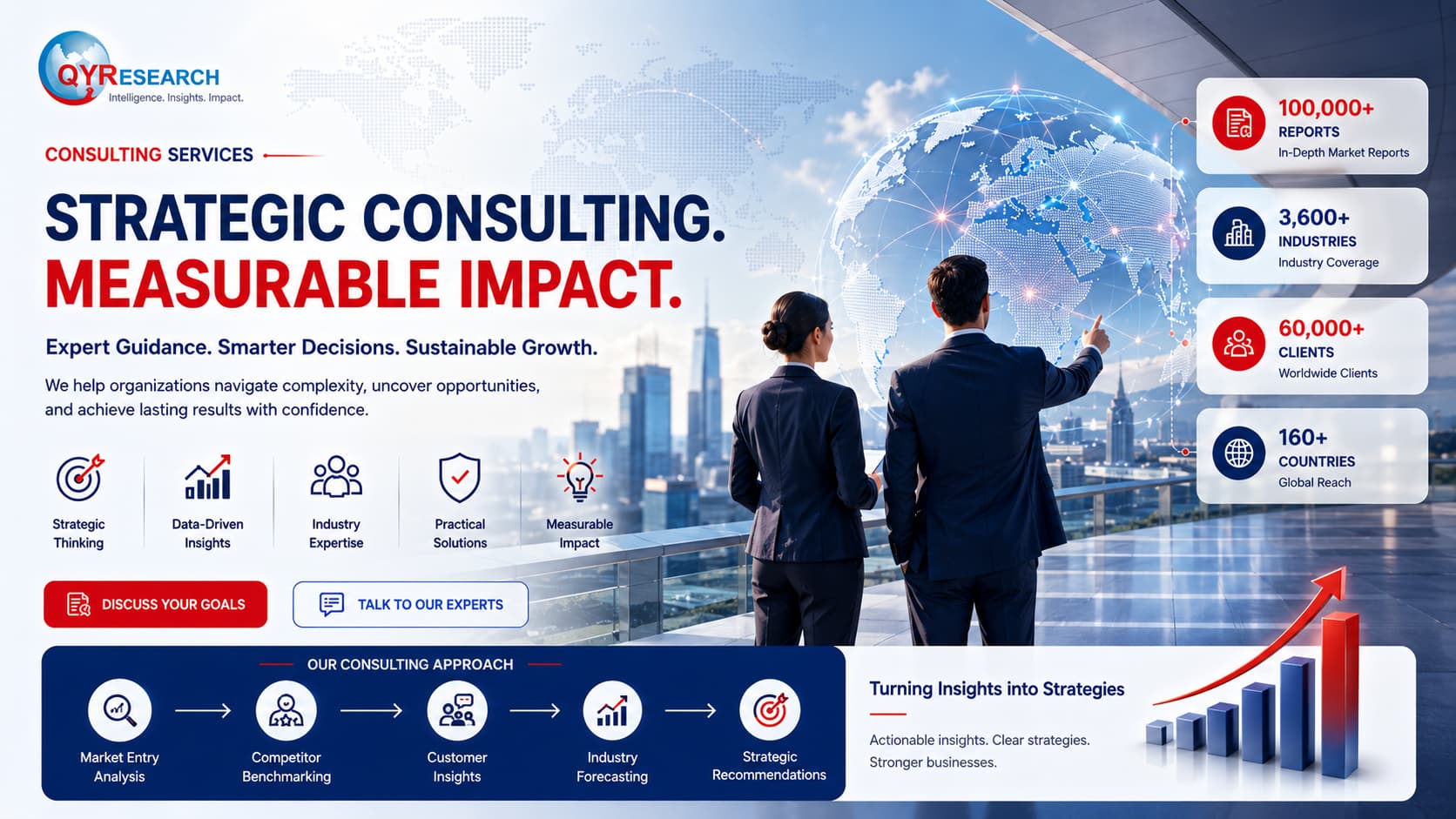 QYRESEARCH
Intelligence. Insights. Impact.

CONSULTING SERVICES

STRATEGIC CONSULTING.
MEASURABLE IMPACT.

Expert Guidance. Smarter Decisions. Sustainable Growth.

We help organizations navigate complexity, uncover opportunities, and achieve lasting results with confidence.

Strategic Thinking
Data-Driven Insights
Industry Expertise
Practical Solutions
Measurable Impact

DISCUSS YOUR GOALS
TALK TO OUR EXPERTS

100,000+
REPORTS
In-Depth Market Reports

3,600+
INDUSTRIES
Industry Coverage

60,000+
CLIENTS
Worldwide Clients

160+
COUNTRIES
Global Reach

OUR CONSULTING APPROACH

Market Entry Analysis
Competitor Benchmarking
Customer Insights
Industry Forecasting
Strategic Recommendations

Turning Insights into Strategies

Actionable insights. Clear strategies. Stronger businesses.